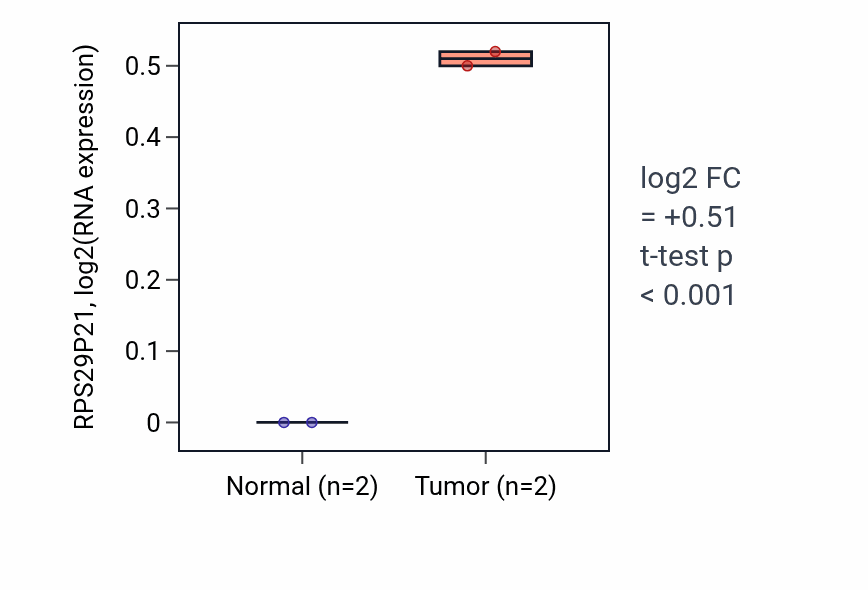 RPS29P21, log2(RNA expression)

0.5
0.4
0.3
0.2
0.1
0

Normal (n=2)
Tumor (n=2)

log2 FC
= +0.51
t-test p
< 0.001